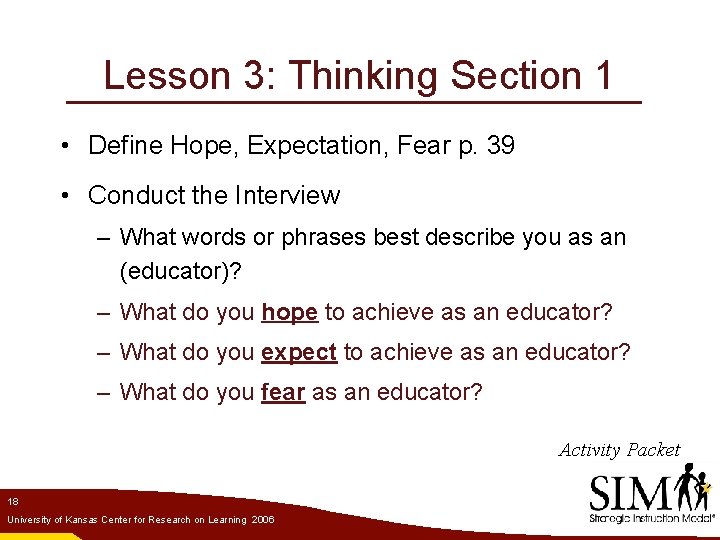 Lesson 3: Thinking Section 1

• Define Hope, Expectation, Fear p. 39

• Conduct the Interview

– What words or phrases best describe you as an (educator)?

– What do you hope to achieve as an educator?

– What do you expect to achieve as an educator?

– What do you fear as an educator?

Activity Packet

18

University of Kansas Center for Research on Learning 2006

SIM

Strategic Instruction Model®